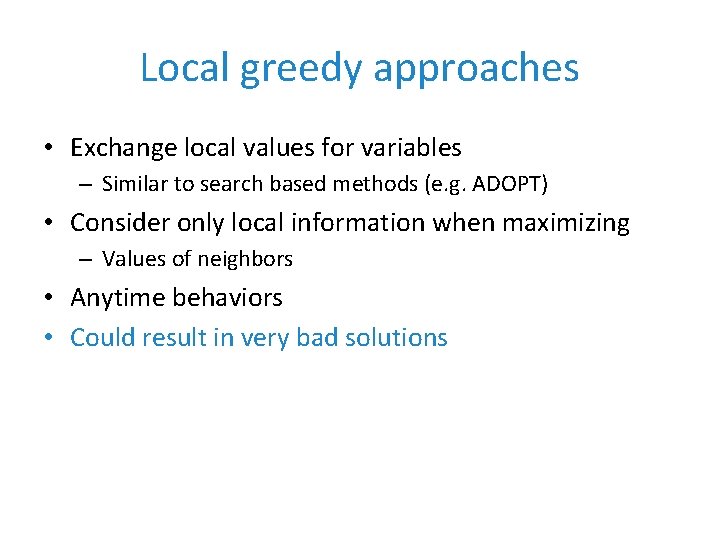 Local greedy approaches

• Exchange local values for variables
  – Similar to search based methods (e.g. ADOPT)
• Consider only local information when maximizing
  – Values of neighbors
• Anytime behaviors
• Could result in very bad solutions